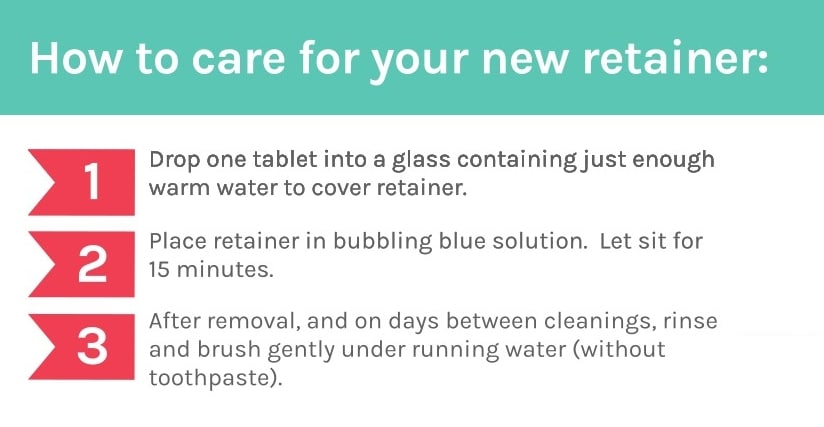 How to care for your new retainer:

1

Drop one tablet into a glass containing just enough warm water to cover retainer.

2

Place retainer in bubbling blue solution. Let sit for 15 minutes.

3

After removal, and on days between cleanings, rinse and brush gently under running water (without toothpaste).